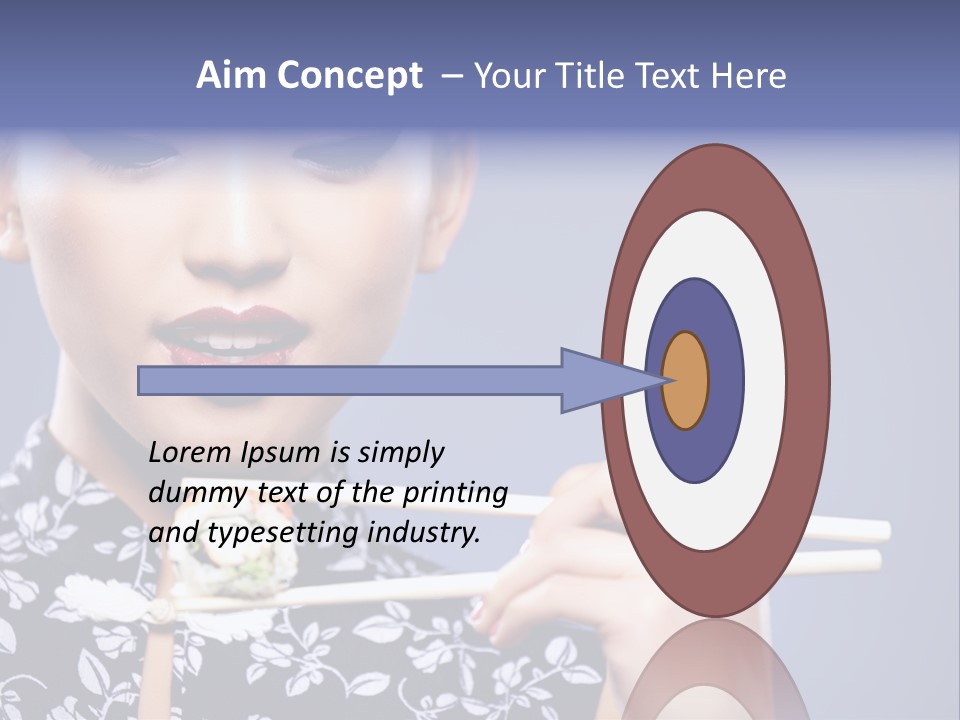 Aim Concept – Your Title Text Here

Lorem Ipsum is simply dummy text of the printing and typesetting industry.